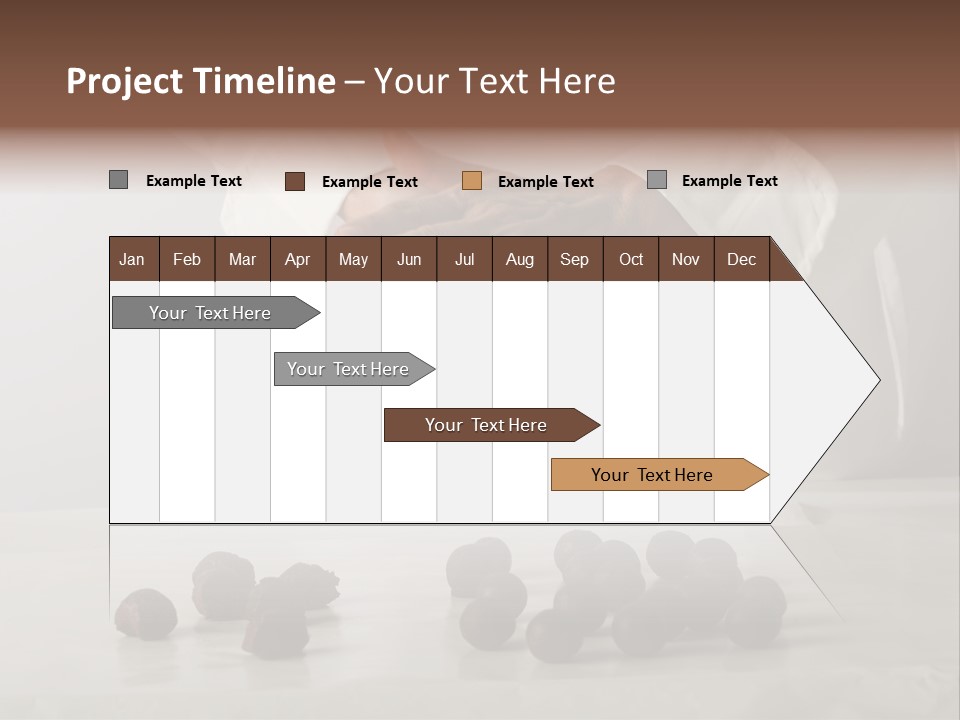 Project Timeline – Your Text Here

Example Text
Example Text
Example Text
Example Text

| Jan | Feb | Mar | Apr | May | Jun | Jul | Aug | Sep | Oct | Nov | Dec |
|---|---|---|---|---|---|---|---|---|---|---|---|

Your Text Here

Your Text Here

Your Text Here

Your Text Here